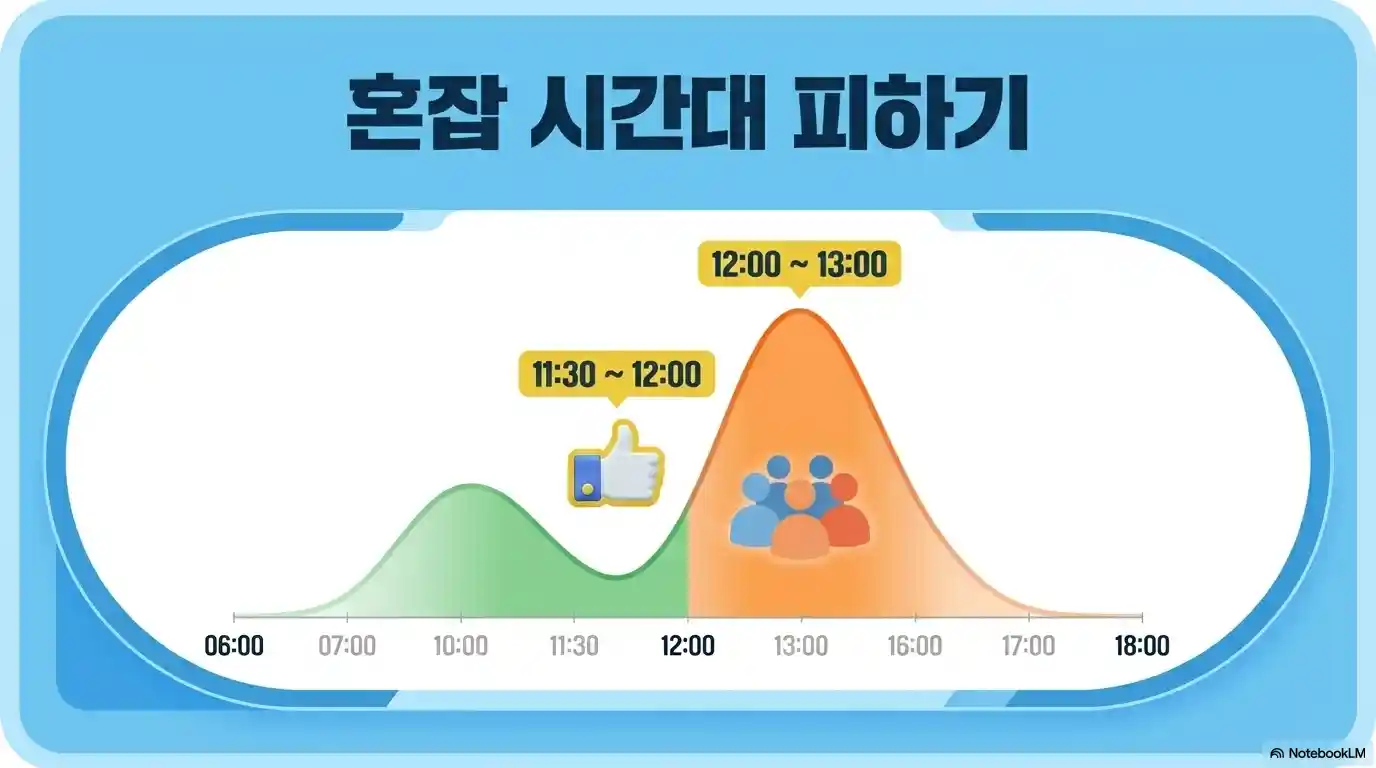 혼잡 시간대 피하기

12:00 ~ 13:00

11:30 ~ 12:00

06:00 07:00 10:00 11:30 12:00 13:00 16:00 17:00 18:00

NotebookLM